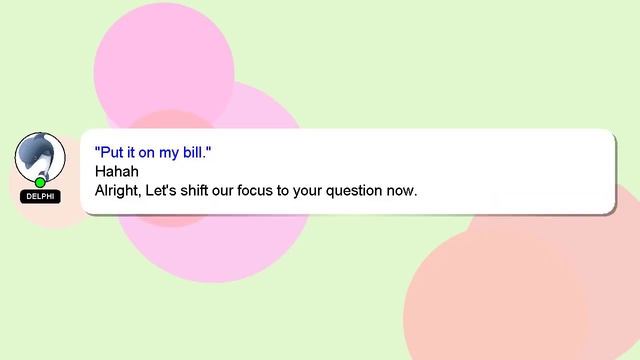 DELPHI

"Put it on my bill."
Hahah
Alright, Let's shift our focus to your question now.